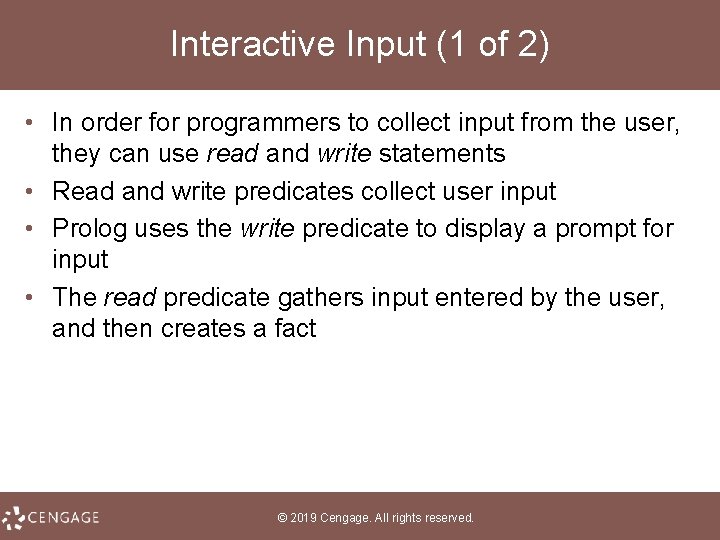 Interactive Input (1 of 2)

• In order for programmers to collect input from the user, they can use read and write statements
• Read and write predicates collect user input
• Prolog uses the write predicate to display a prompt for input
• The read predicate gathers input entered by the user, and then creates a fact

CENGAGE

© 2019 Cengage. All rights reserved.